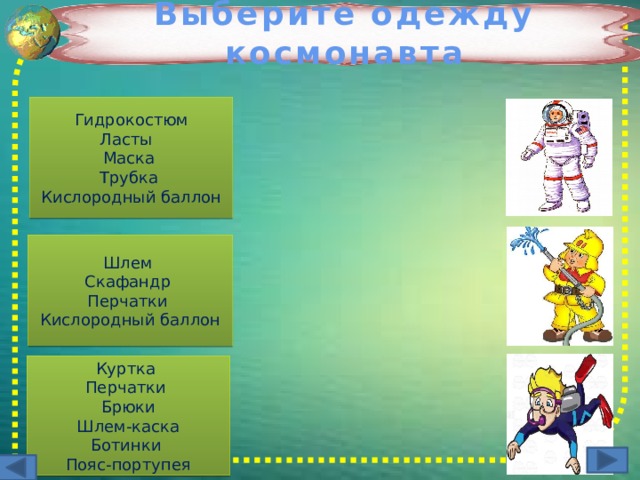 Выберите одежду космонавта

Гидрокостюм
Ласты
Маска
Трубка
Кислородный баллон

Шлем
Скафандр
Перчатки
Кислородный баллон

Куртка
Перчатки
Брюки
Шлем-каска
Ботинки
Пояс-портупея